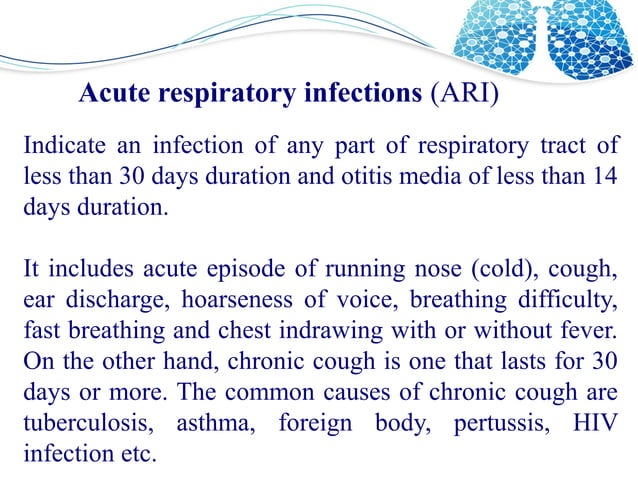 Acute respiratory infections (ARI)

Indicate an infection of any part of respiratory tract of less than 30 days duration and otitis media of less than 14 days duration.

It includes acute episode of running nose (cold), cough, ear discharge, hoarseness of voice, breathing difficulty, fast breathing and chest indrawing with or without fever. On the other hand, chronic cough is one that lasts for 30 days or more. The common causes of chronic cough are tuberculosis, asthma, foreign body, pertussis, HIV infection etc.